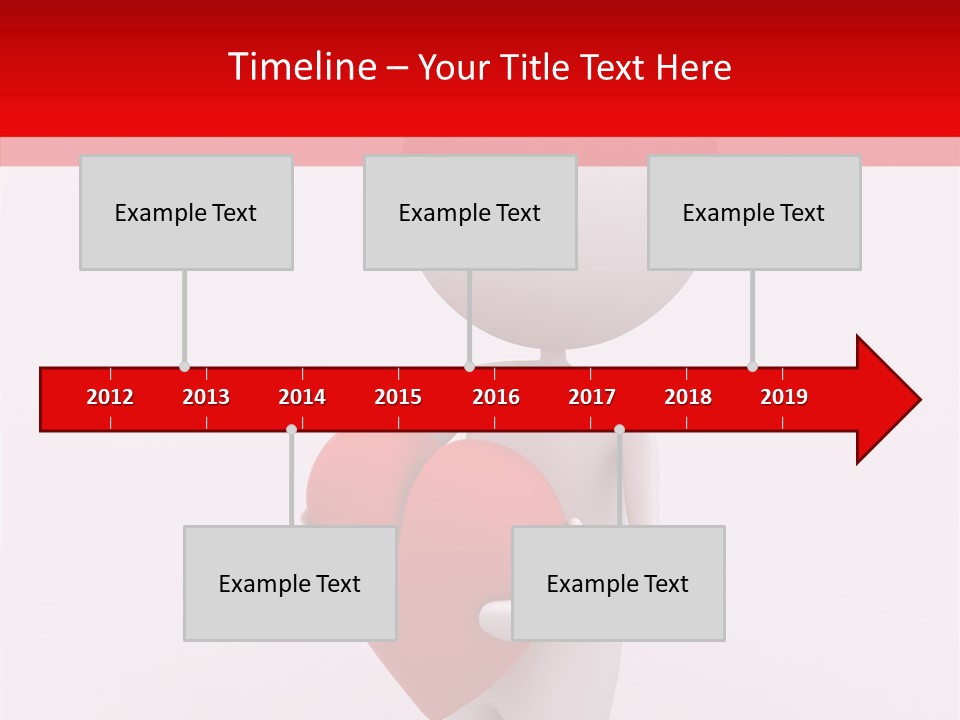 Timeline – Your Title Text Here

Example Text

Example Text

Example Text

2012 2013 2014 2015 2016 2017 2018 2019

Example Text

Example Text